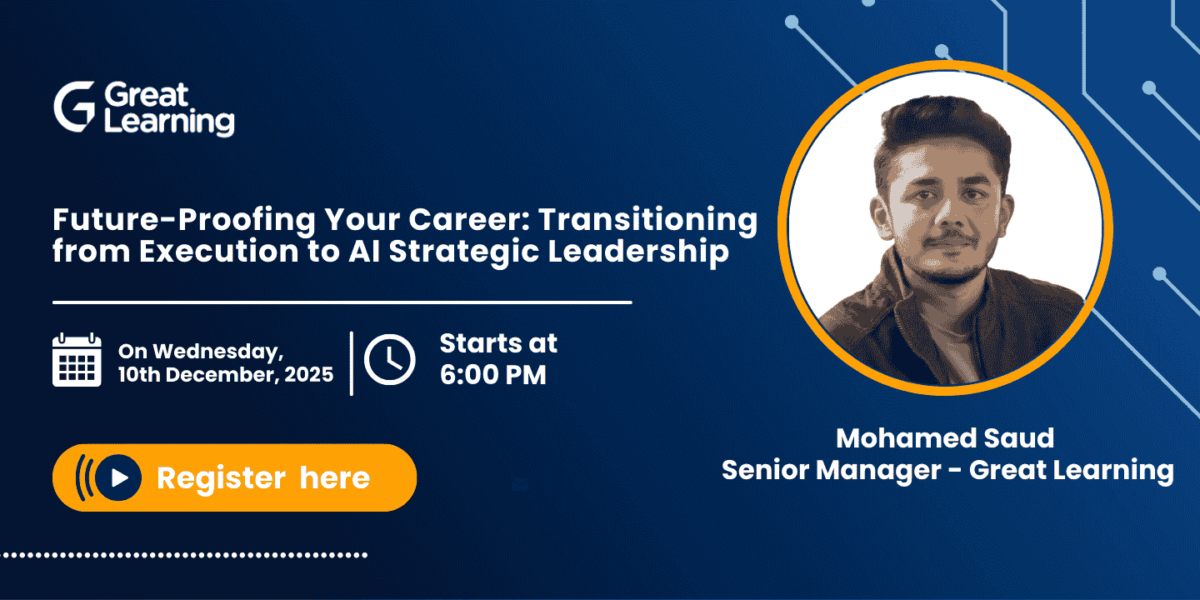 Great Learning

Future-Proofing Your Career: Transitioning from Execution to AI Strategic Leadership

On Wednesday, 10th December, 2025

Starts at 6:00 PM

Register here

Mohamed Saud
Senior Manager - Great Learning